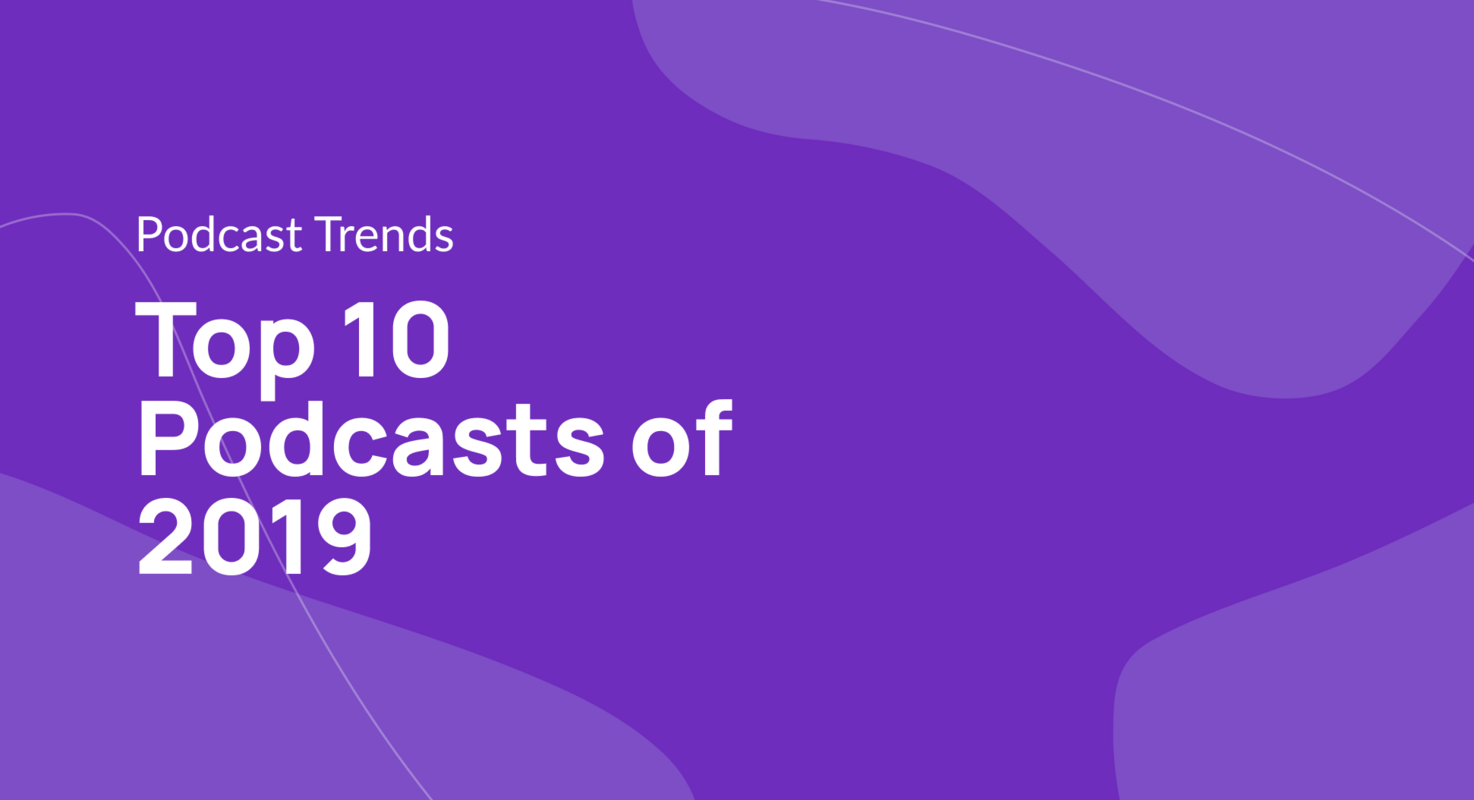 Podcast Trends

Top 10 Podcasts of 2019